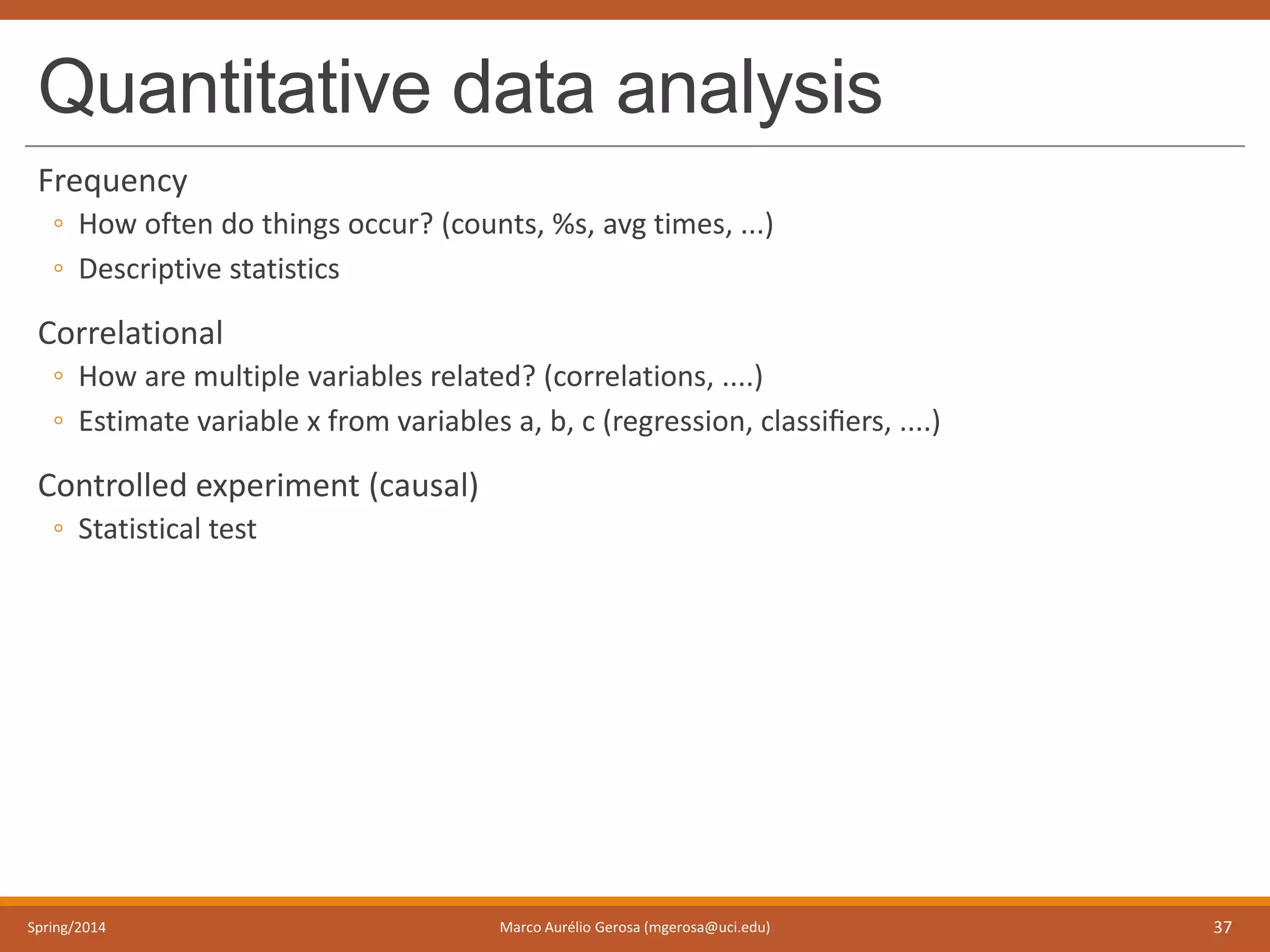 Quantitative data analysis

Frequency

◦ How often do things occur? (counts, %s, avg times, ...)

◦ Descriptive statistics

Correlational

◦ How are multiple variables related? (correlations, ....)

◦ Estimate variable x from variables a, b, c (regression, classifiers, ....)

Controlled experiment (causal)

◦ Statistical test

Spring/2014

Marco Aurélio Gerosa (mgerosa@uci.edu)

37